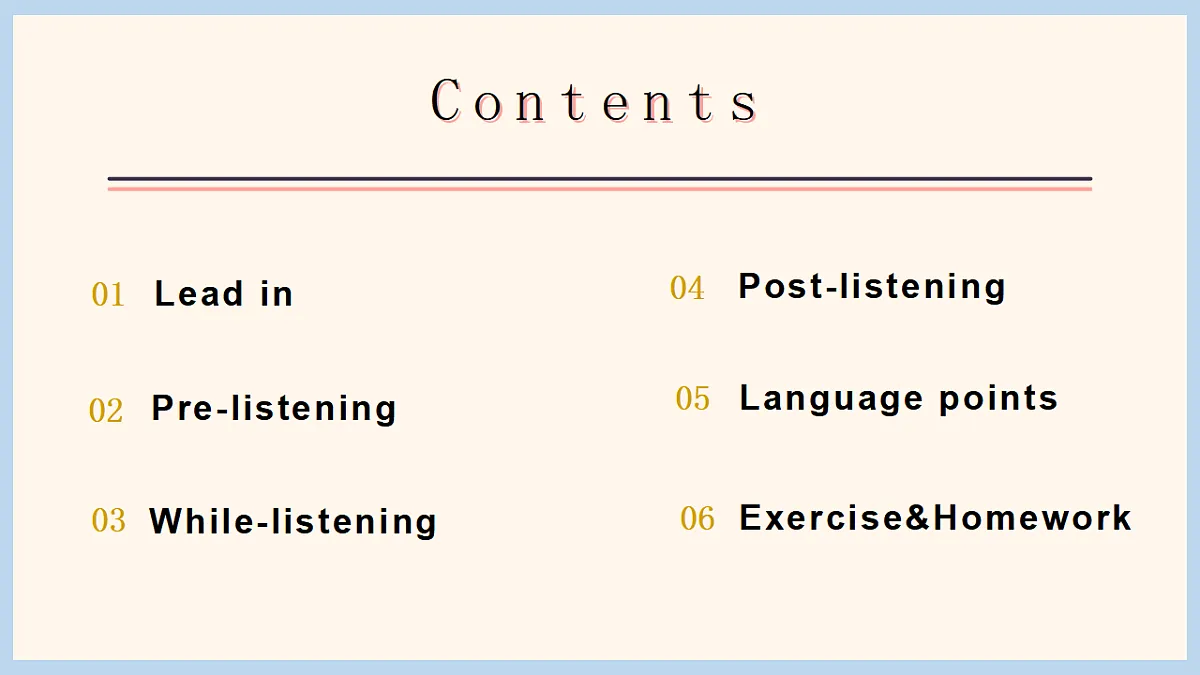 Contents

01 Lead in

02 Pre-listening

03 While-listening

04 Post-listening

05 Language points

06 Exercise&Homework